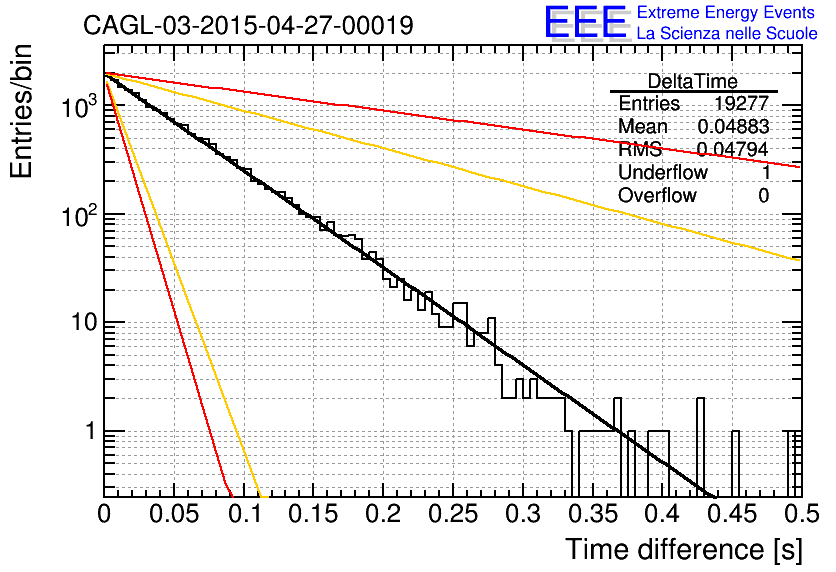 CAGL-03-2015-04-27-00019

EEE Extreme Energy Events
La Scienza nelle Scuole

| DeltaTime | |
|---|---|
| Entries | 19277 |
| Mean | 0.04883 |
| RMS | 0.04794 |
| Underflow | 1 |
| Overflow | 0 |

Entries/bin

$10^3$

$10^2$

10

1

0 0.05 0.1 0.15 0.2 0.25 0.3 0.35 0.4 0.45 0.5

Time difference [s]